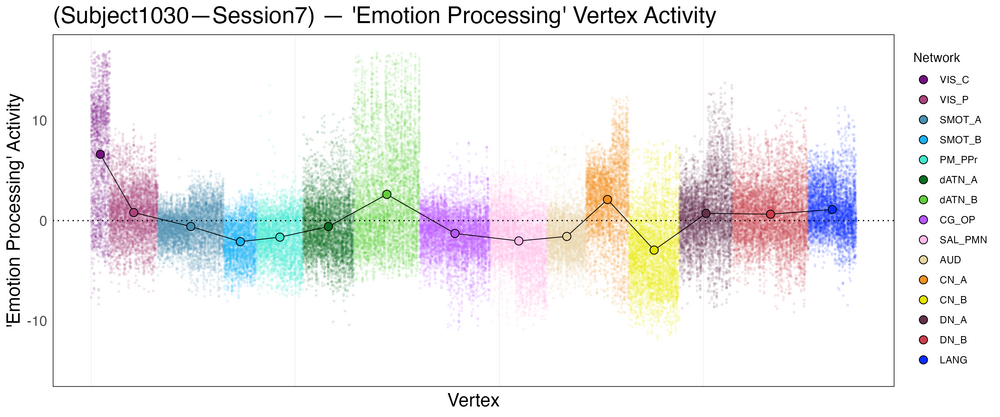 (Subject1030—Session7) — 'Emotion Processing' Vertex Activity

'Emotion Processing' Activity

10

0

-10

Vertex

Network
VIS_C
VIS_P
SMOT_A
SMOT_B
PM_PPr
dATN_A
dATN_B
CG_OP
SAL_PMN
AUD
CN_A
CN_B
DN_A
DN_B
LANG